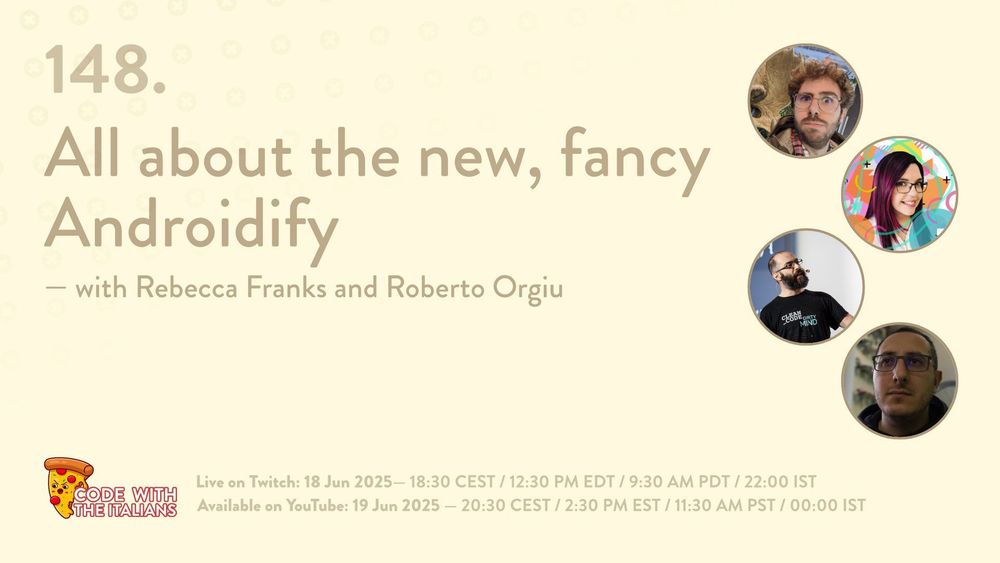 148.
All about the new, fancy Androidify

— with Rebecca Franks and Roberto Orgiu

CLEAN CODE DIRTY MIND

CODE WITH THE ITALIANS

Live on Twitch: 18 Jun 2025— 18:30 CEST / 12:30 PM EDT / 9:30 AM PDT / 22:00 IST
Available on YouTube: 19 Jun 2025 — 20:30 CEST / 2:30 PM EST / 11:30 AM PST / 00:00 IST